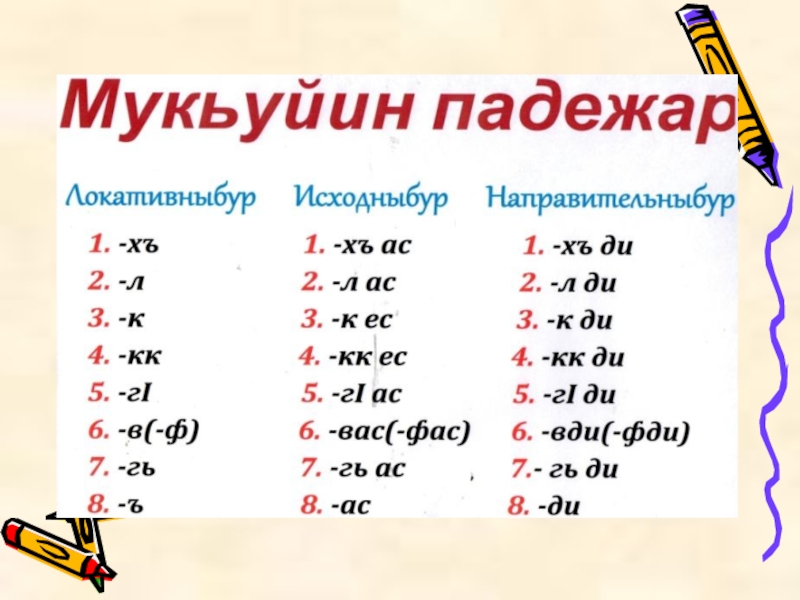 Мукьуйин падежар

Локативныбур
1. -хъ
2. -л
3. -к
4. -кк
5. -гI
6. -в(-ф)
7. -гь
8. -ъ

Исходныбур
1. -хъ ас
2. -л ас
3. -к ес
4. -кк ес
5. -гI ас
6. -вас(-фас)
7. -гь ас
8. -ас

Направительныбур
1. -хъ ди
2. -л ди
3. -к ди
4. -кк ди
5. -гI ди
6. -вди(-фди)
7.- гь ди
8. -ди